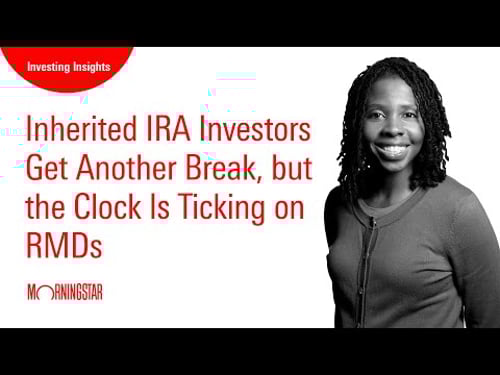 Investing Insights

Inherited IRA Investors Get Another Break, but the Clock Is Ticking on RMDs

MORNINGSTAR